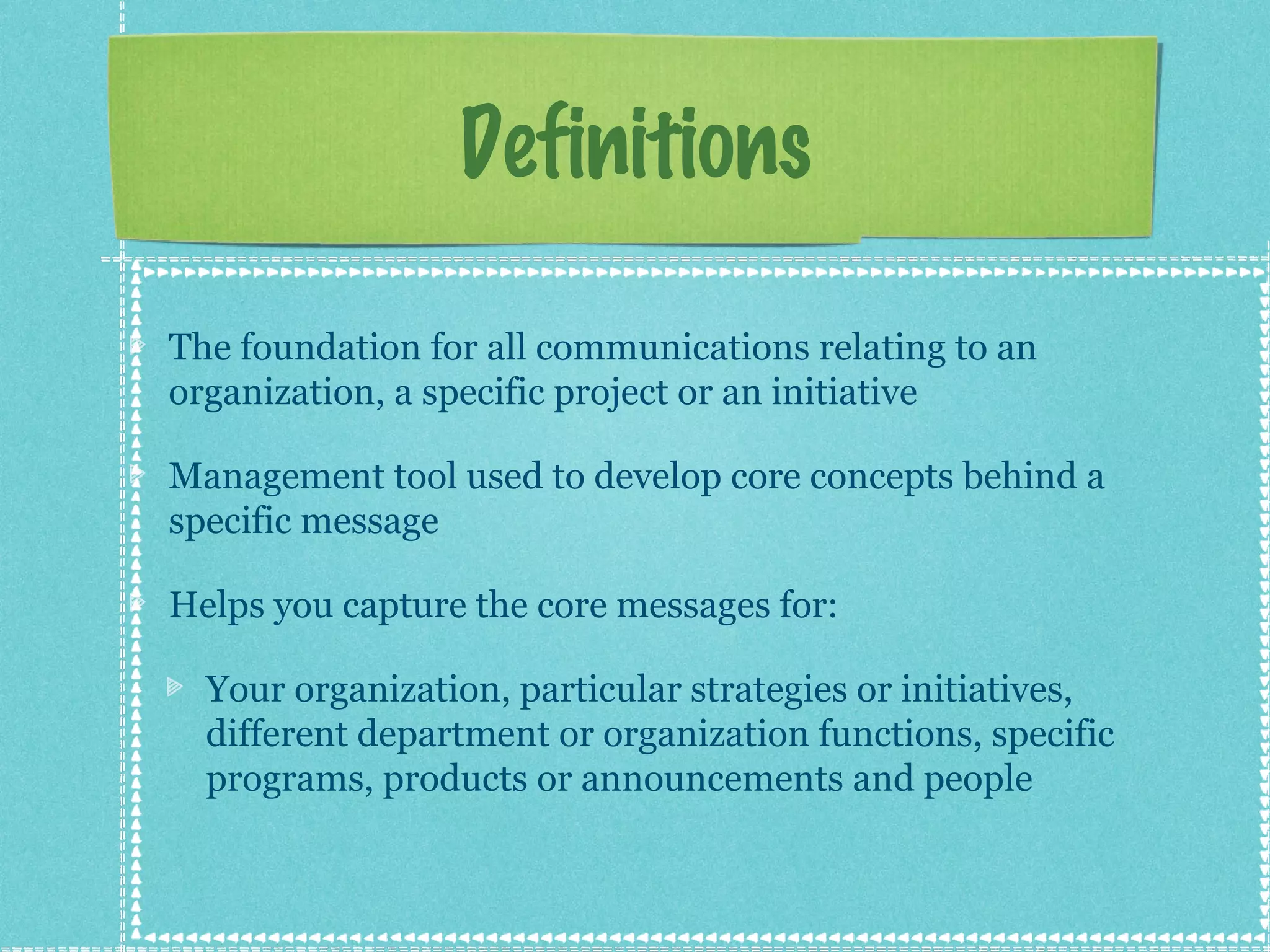 Definitions

The foundation for all communications relating to an organization, a specific project or an initiative

Management tool used to develop core concepts behind a specific message

Helps you capture the core messages for:

Your organization, particular strategies or initiatives, different department or organization functions, specific programs, products or announcements and people